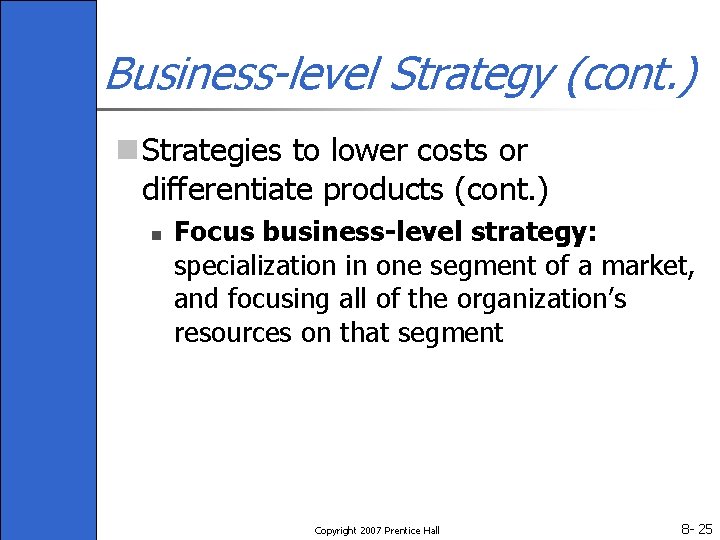 Business-level Strategy (cont.)

Strategies to lower costs or differentiate products (cont.)

Focus business-level strategy: specialization in one segment of a market, and focusing all of the organization's resources on that segment

Copyright 2007 Prentice Hall

8- 25